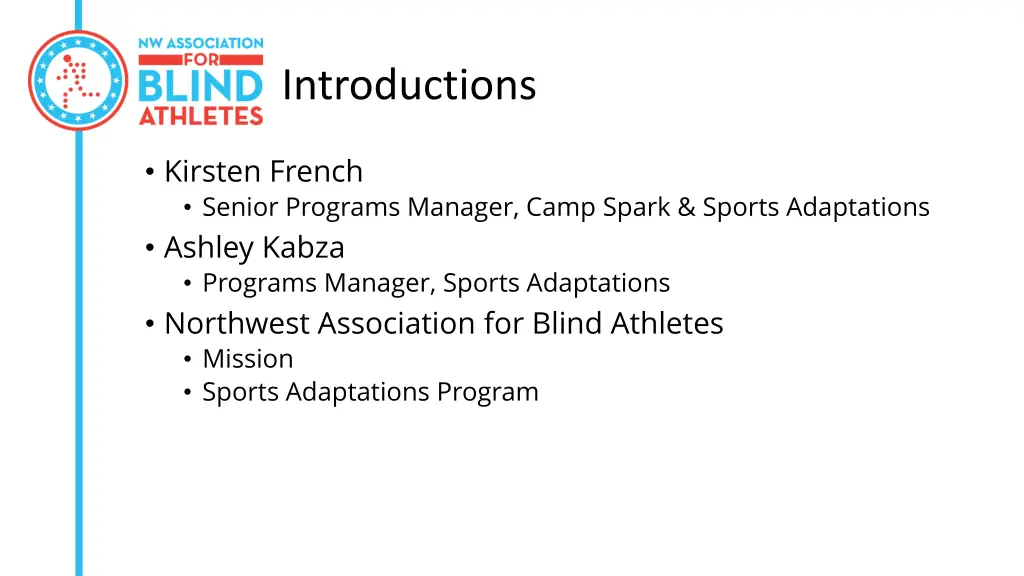 NW ASSOCIATION FOR BLIND ATHLETES

Introductions

• Kirsten French
  • Senior Programs Manager, Camp Spark & Sports Adaptations
• Ashley Kabza
  • Programs Manager, Sports Adaptations
• Northwest Association for Blind Athletes
  • Mission
  • Sports Adaptations Program